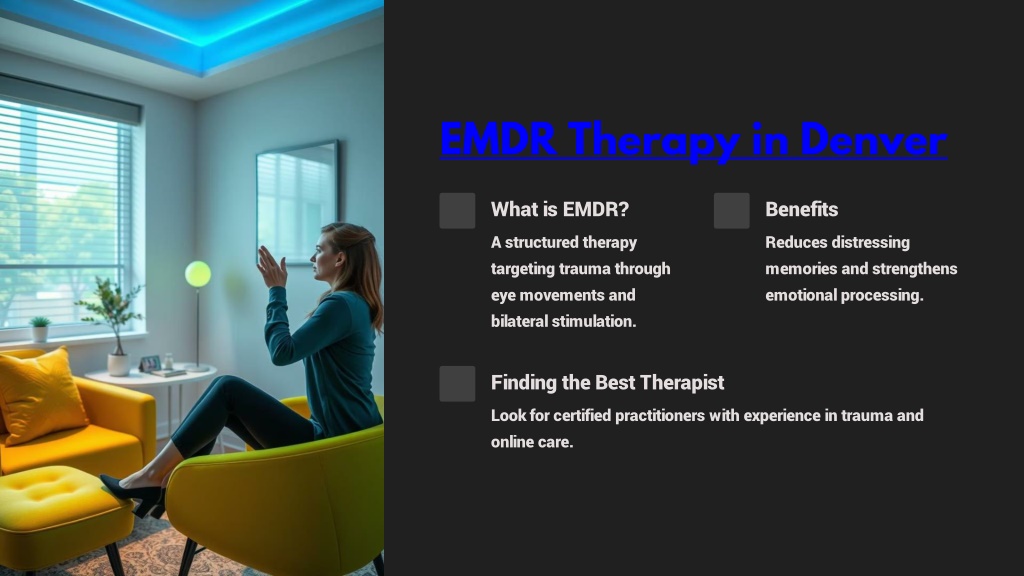 EMDR Therapy in Denver

What is EMDR?

A structured therapy targeting trauma through eye movements and bilateral stimulation.

Benefits

Reduces distressing memories and strengthens emotional processing.

Finding the Best Therapist

Look for certified practitioners with experience in trauma and online care.